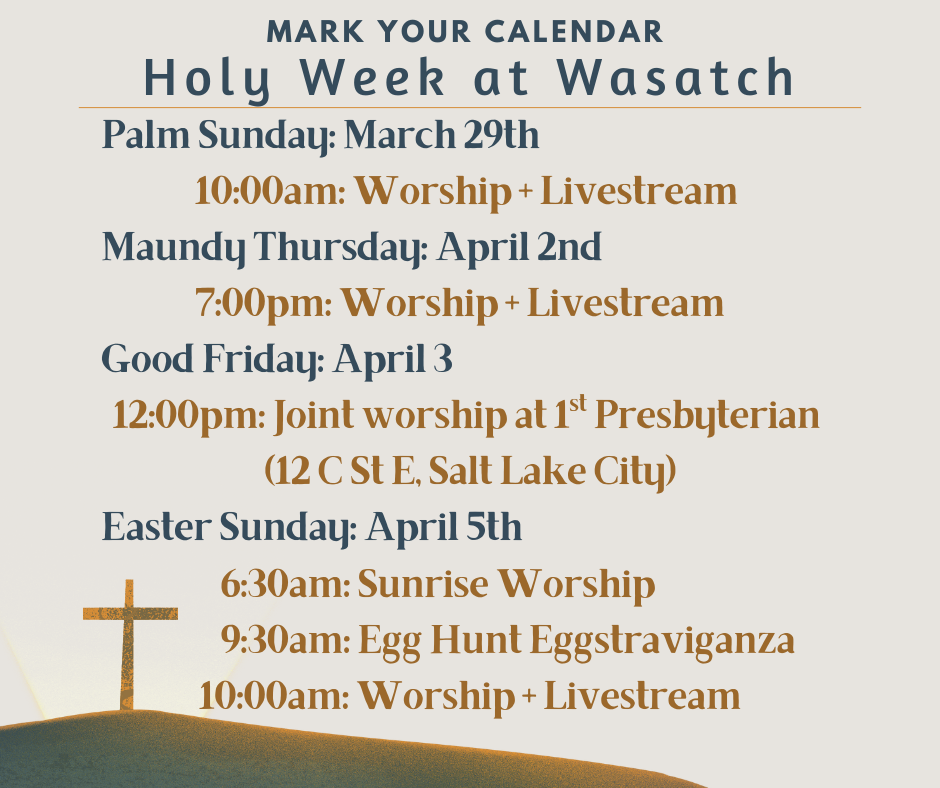 MARK YOUR CALENDAR
Holy Week at Wasatch

Palm Sunday: March 29th
10:00am: Worship + Livestream
Maundy Thursday: April 2nd
7:00pm: Worship + Livestream
Good Friday: April 3
12:00pm: Joint worship at 1$^{st}$ Presbyterian
(12 C St E, Salt Lake City)
Easter Sunday: April 5th
6:30am: Sunrise Worship
9:30am: Egg Hunt Eggstraviganza
10:00am: Worship + Livestream